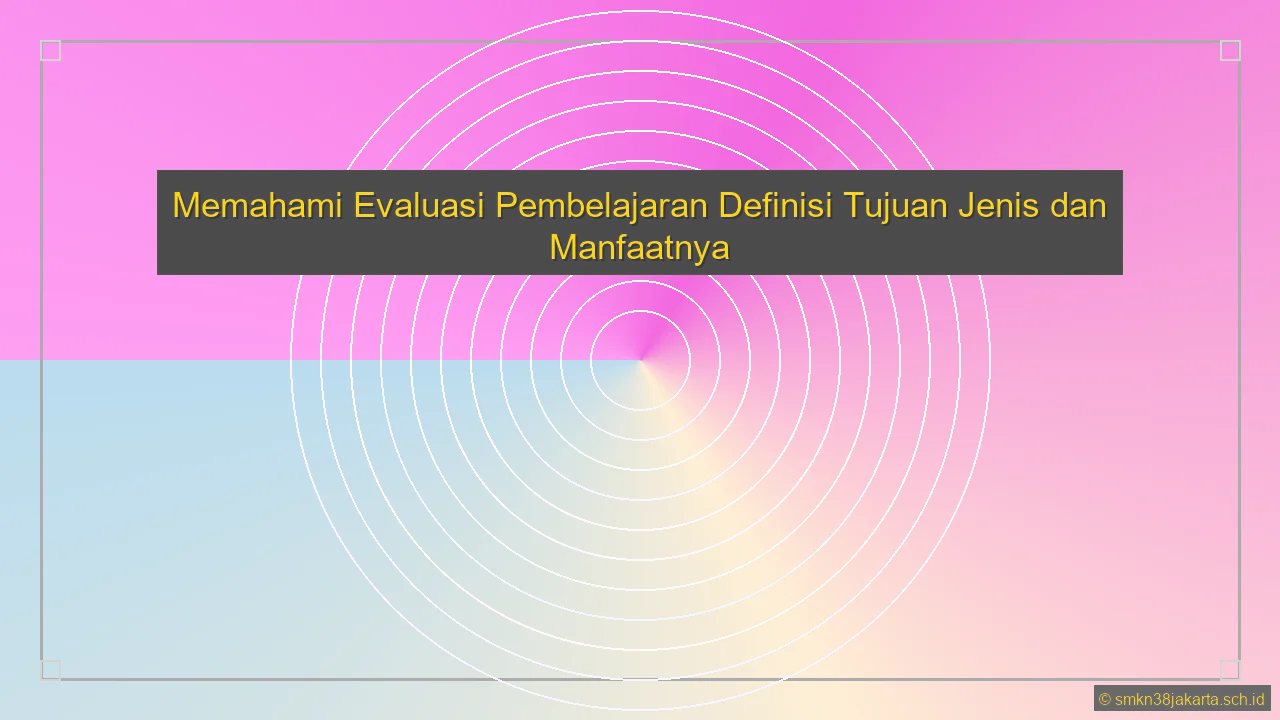 Memahami Evaluasi Pembelajaran Definisi Tujuan Jenis dan Manfaatnya

© smkn38jakarta.sch.id